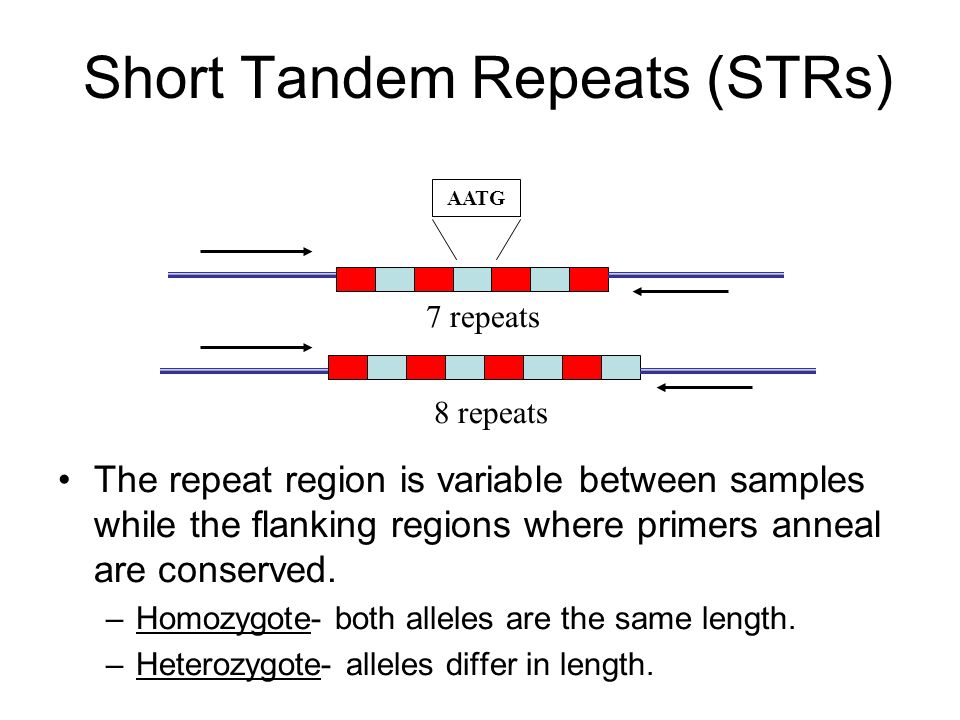 Short Tandem Repeats (STRs)

AATG

7 repeats

8 repeats

• The repeat region is variable between samples while the flanking regions where primers anneal are conserved.

– Homozygote- both alleles are the same length.

– Heterozygote- alleles differ in length.